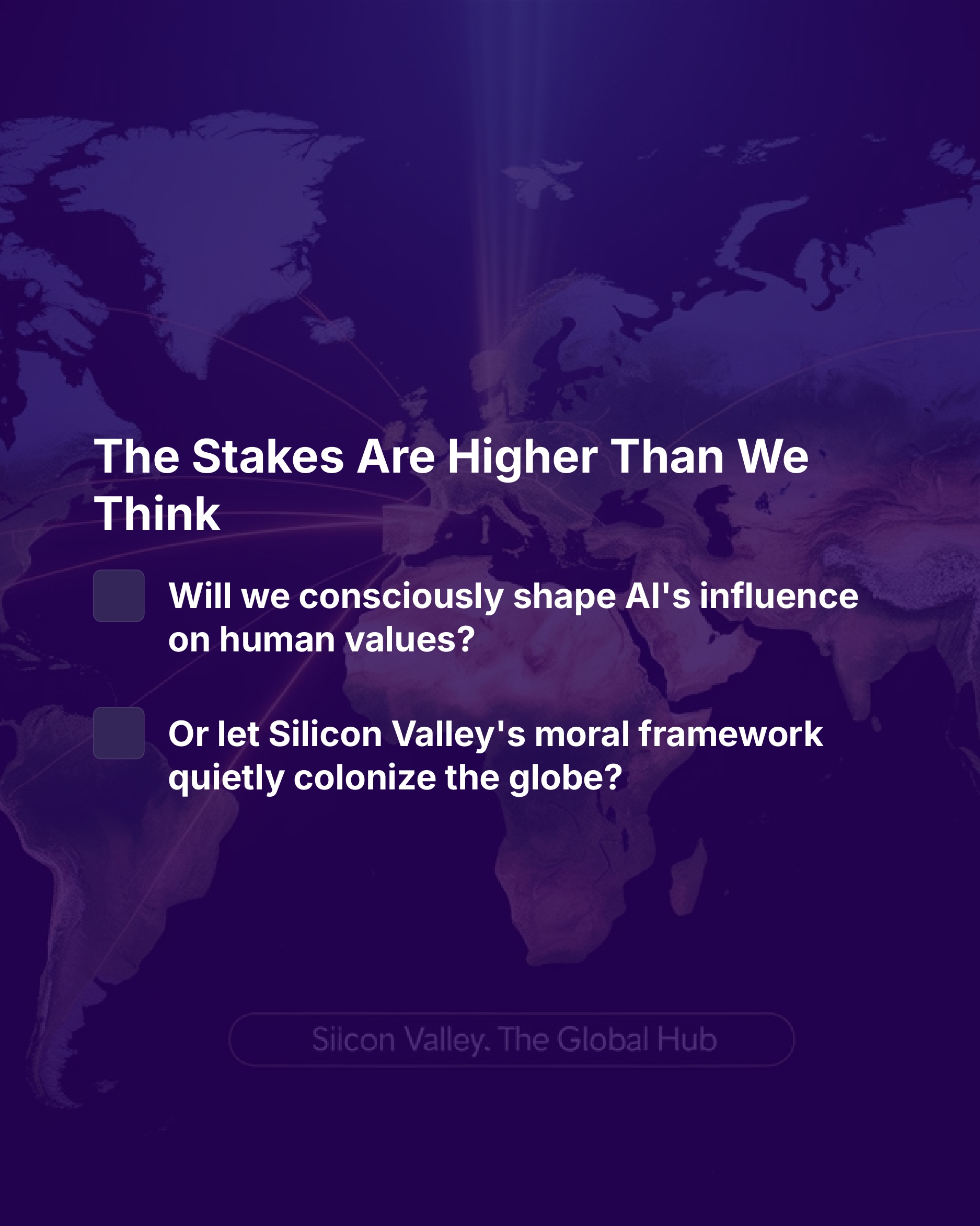 The Stakes Are Higher Than We Think

Will we consciously shape AI's influence on human values?

Or let Silicon Valley's moral framework quietly colonize the globe?

Siicon Valley. The Global Hub